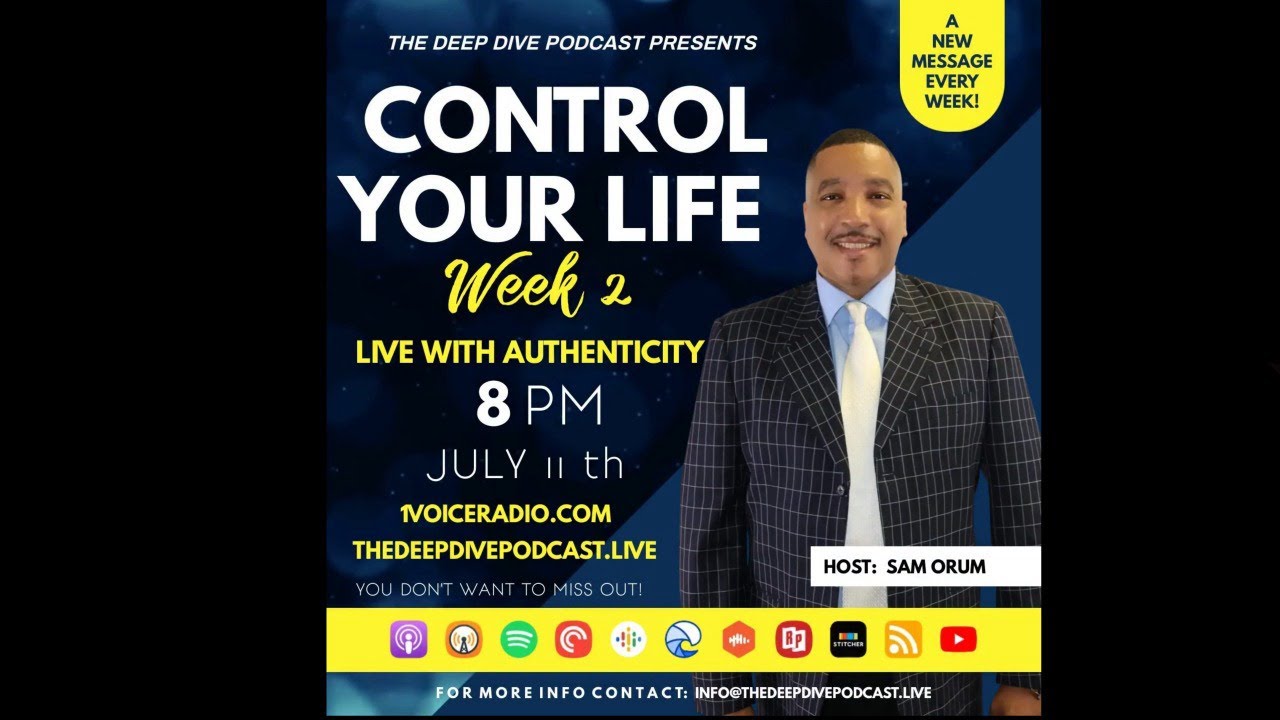 THE DEEP DIVE PODCAST PRESENTS

A NEW MESSAGE EVERY WEEK!

CONTROL YOUR LIFE

Week 2

LIVE WITH AUTHENTICITY

8 PM

JULY 11 th

1VOICERADIO.COM

THEDEEPDIVEPODCAST.LIVE

YOU DON'T WANT TO MISS OUT!

HOST: SAM ORUM

STITCHER

FOR MORE INFO CONTACT: INFO@THEDEEPDIVEPODCAST.LIVE